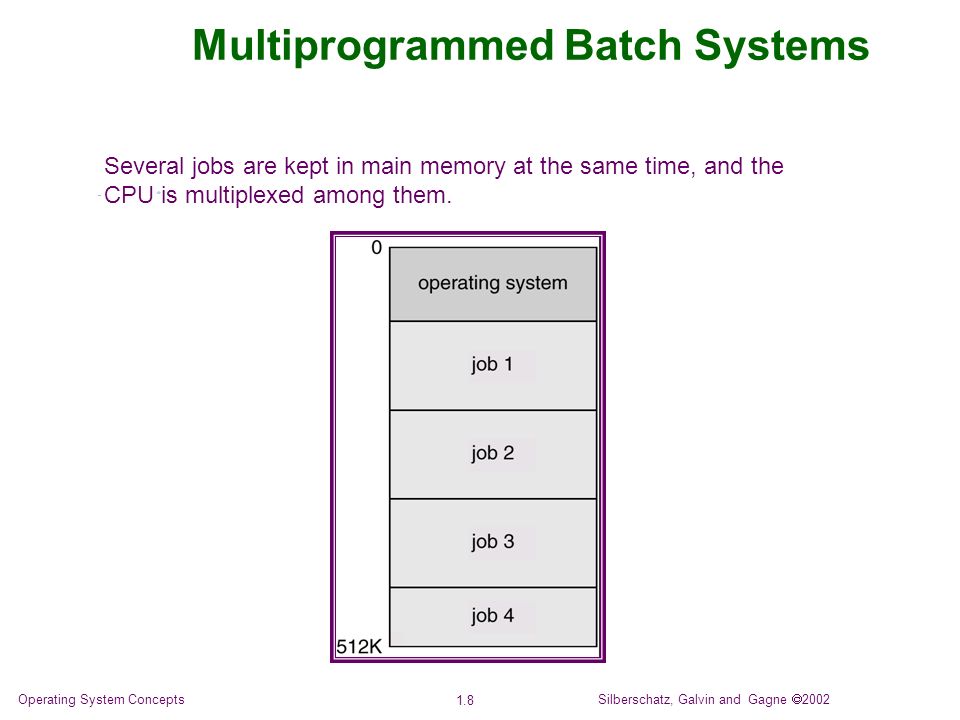 Multiprogrammed Batch Systems

Several jobs are kept in main memory at the same time, and the CPU is multiplexed among them.

0
operating system
job 1
job 2
job 3
job 4
512K

Operating System Concepts
1.8
Silberschatz, Galvin and Gagne ©2002